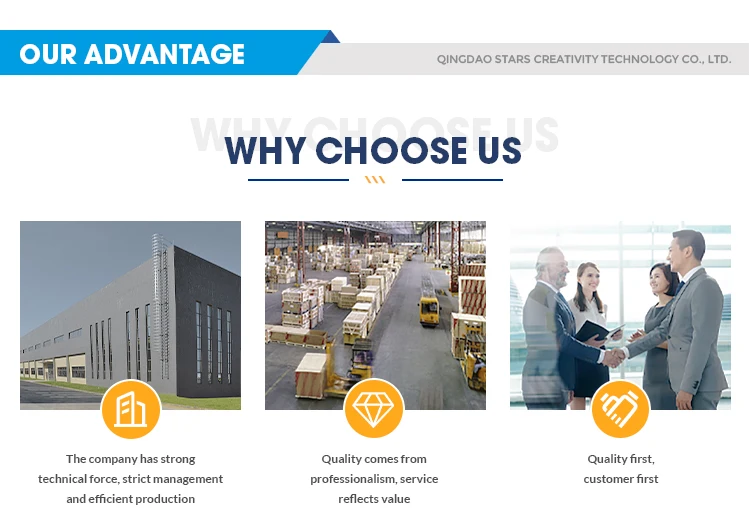 OUR ADVANTAGE

QINGDAO STARS CREATIVITY TECHNOLOGY CO., LTD.

WHY CHOOSE US

WHY CHOOSE US

The company has strong technical force, strict management and efficient production

Quality comes from professionalism, service reflects value

Quality first, customer first